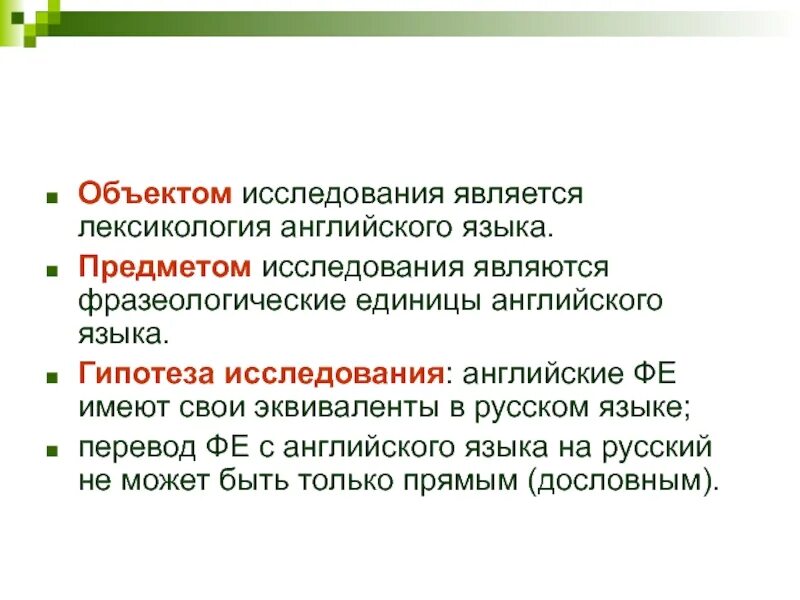 Объектом исследования является лексикология английского языка.

Предметом исследования являются фразеологические единицы английского языка.

Гипотеза исследования: английские ФЕ имеют свои эквиваленты в русском языке;

перевод ФЕ с английского языка на русский не может быть только прямым (дословным).